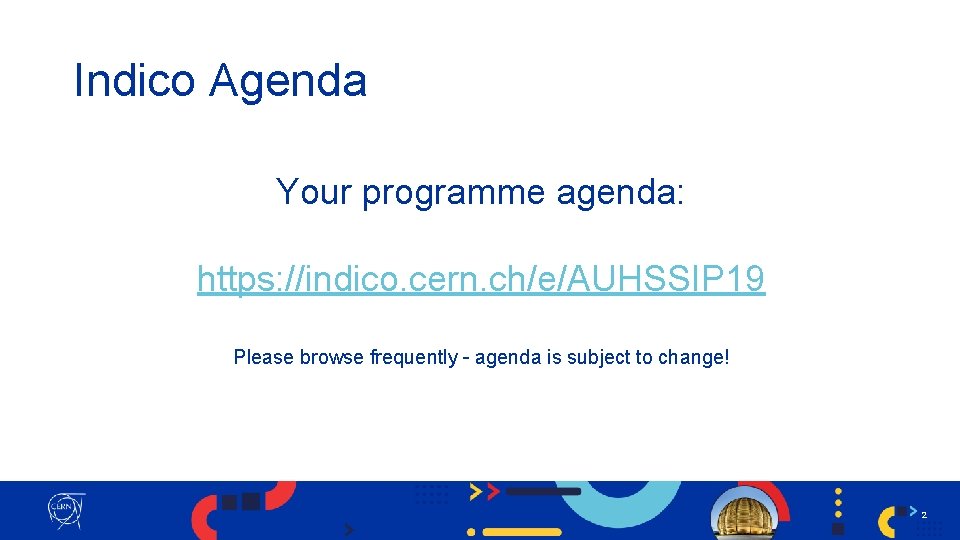 Indico Agenda

Your programme agenda:

https://indico.cern.ch/e/AUHSSIP19

Please browse frequently - agenda is subject to change!

CERN

2